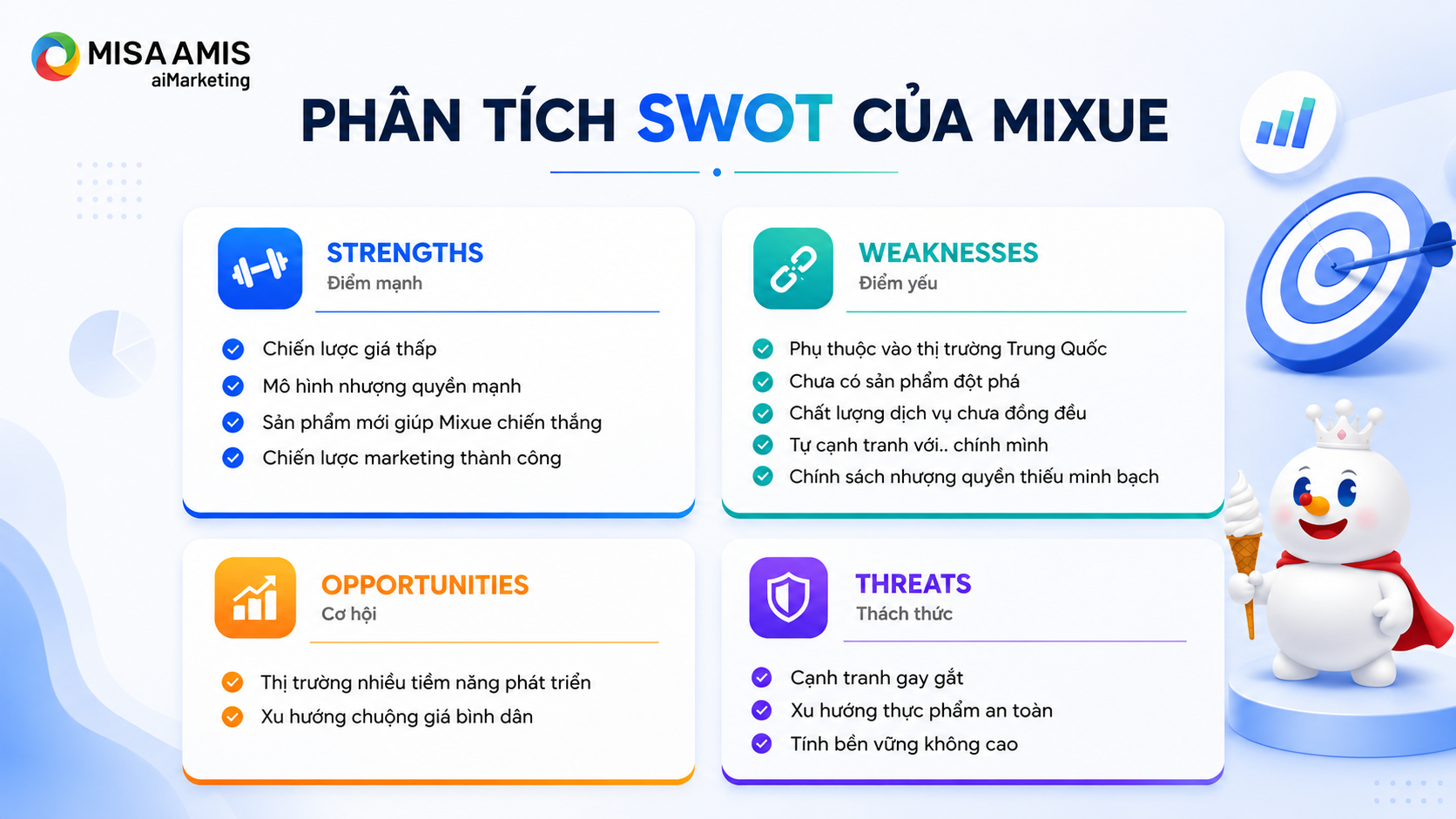 MISA AMIS
aiMarketing

PHÂN TÍCH SWOT CỦA MIXUE

STRENGTHS
Điểm mạnh

Chiến lược giá thấp
Mô hình nhượng quyền mạnh
Sản phẩm mới giúp Mixue chiến thắng
Chiến lược marketing thành công

WEAKNESSES
Điểm yếu

Phụ thuộc vào thị trường Trung Quốc
Chưa có sản phẩm đột phá
Chất lượng dịch vụ chưa đồng đều
Tự cạnh tranh với.. chính mình
Chính sách nhượng quyền thiếu minh bạch

OPPORTUNITIES
Cơ hội

Thị trường nhiều tiềm năng phát triển
Xu hướng chuộng giá bình dân

THREATS
Thách thức

Cạnh tranh gay gắt
Xu hướng thực phẩm an toàn
Tính bền vững không cao